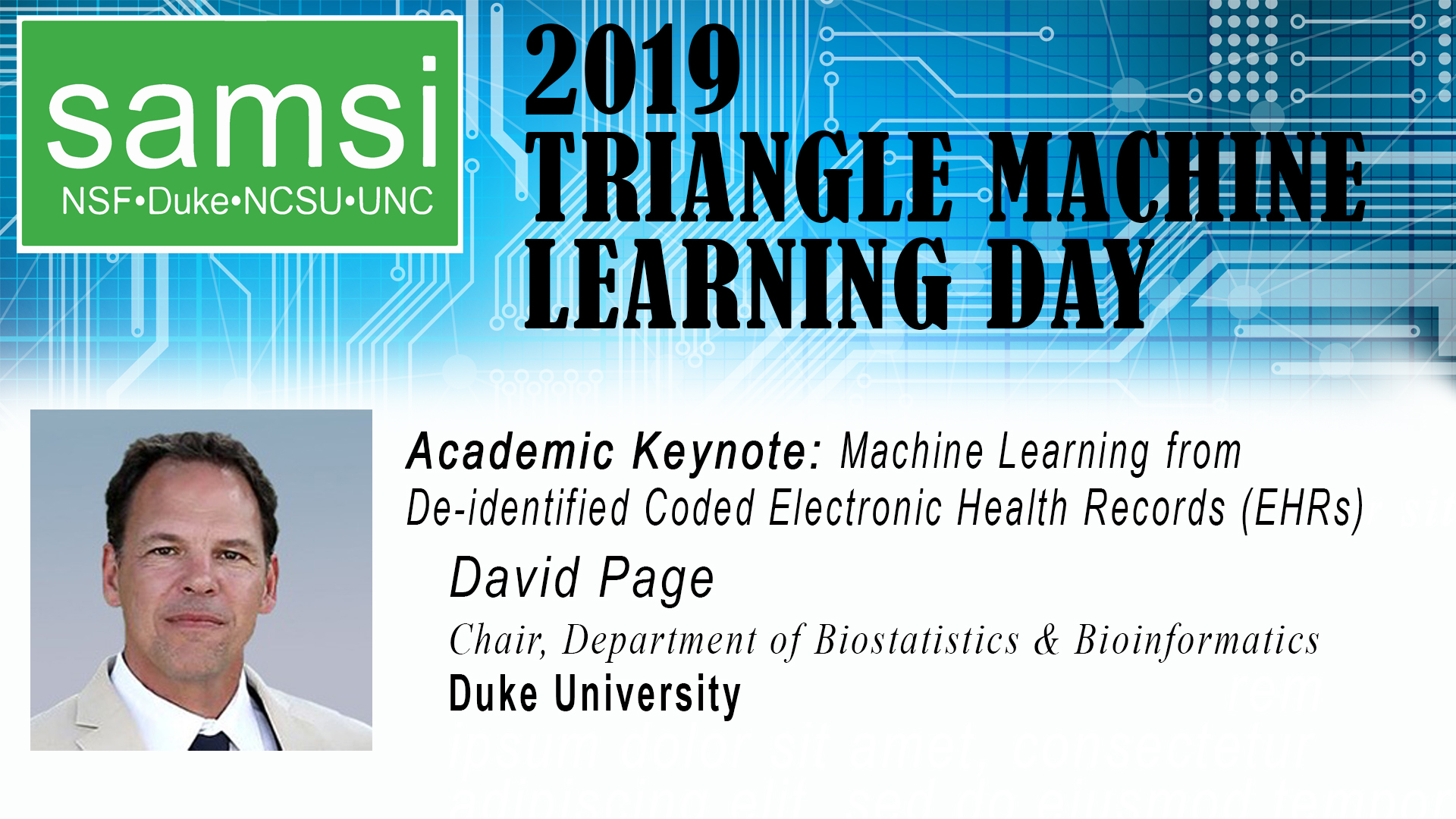 samsi
NSF•Duke•NCSU•UNC

2019
TRIANGLE MACHINE
LEARNING DAY

Academic Keynote: Machine Learning from De-identified Coded Electronic Health Records (EHRs)

David Page

Chair, Department of Biostatistics & Bioinformatics

Duke University